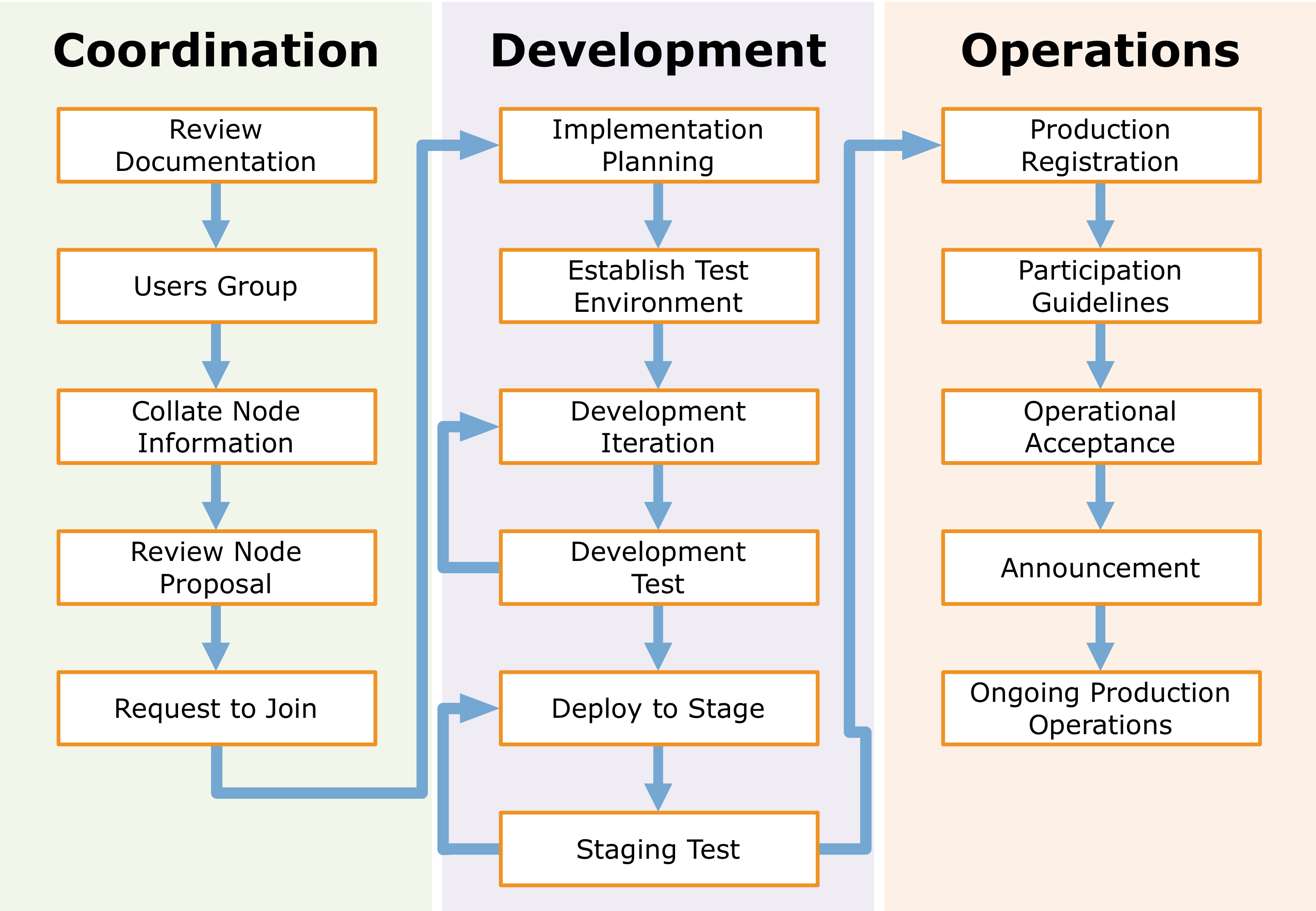 Coordination

Review Documentation

Users Group

Collate Node Information

Review Node Proposal

Request to Join

Development

Implementation Planning

Establish Test Environment

Development Iteration

Development Test

Deploy to Stage

Staging Test

Operations

Production Registration

Participation Guidelines

Operational Acceptance

Announcement

Ongoing Production Operations